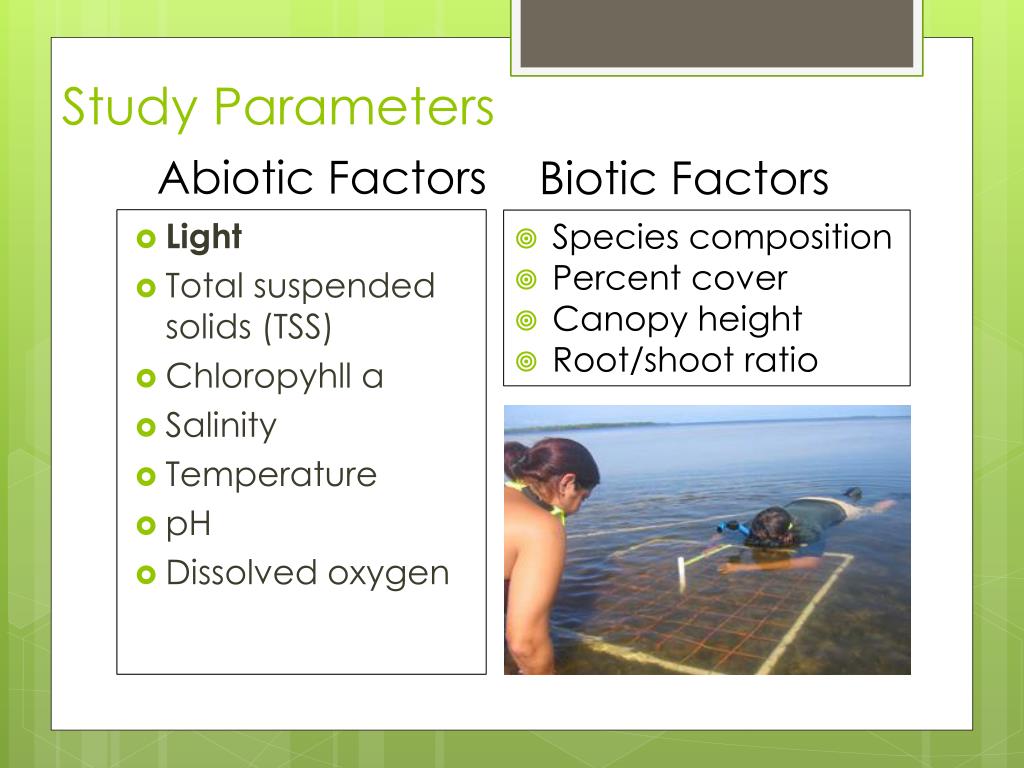 Study Parameters

Abiotic Factors

- Light
- Total suspended solids (TSS)
- Chloropyhll a
- Salinity
- Temperature
- pH
- Dissolved oxygen

Biotic Factors

- Species composition
- Percent cover
- Canopy height
- Root/shoot ratio